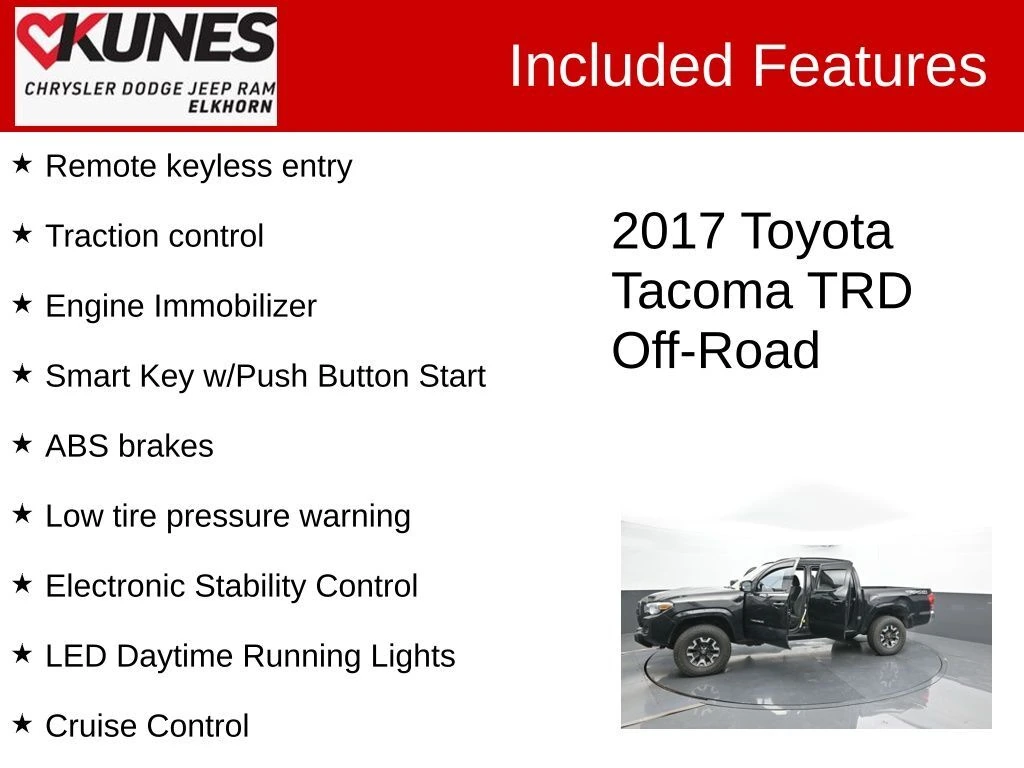 KUNES
CHRYSLER DODGE JEEP RAM
ELKHORN

Included Features

★ Remote keyless entry

★ Traction control

★ Engine Immobilizer

★ Smart Key w/Push Button Start

★ ABS brakes

★ Low tire pressure warning

★ Electronic Stability Control

★ LED Daytime Running Lights

★ Cruise Control

2017 Toyota Tacoma TRD Off-Road